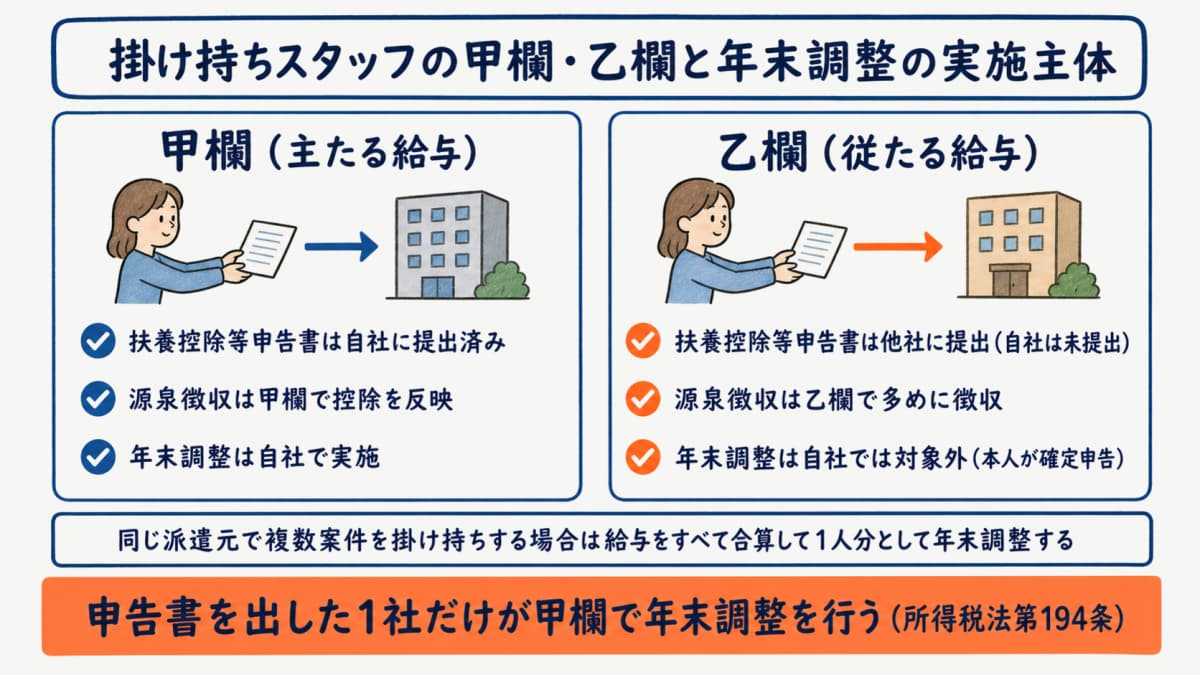 掛け持ちスタッフの甲欄・乙欄と年末調整の実施主体

甲欄（主たる給与）

扶養控除等申告書は自社に提出済み

源泉徴収は甲欄で控除を反映

年末調整は自社で実施

乙欄（従たる給与）

扶養控除等申告書は他社に提出（自社は未提出）

源泉徴収は乙欄で多めに徴収

年末調整は自社では対象外（本人が確定申告）

同じ派遣元で複数案件を掛け持ちする場合は給与をすべて合算して１人分として年末調整する

申告書を出した１社だけが甲欄で年末調整を行う（所得税法第194条）